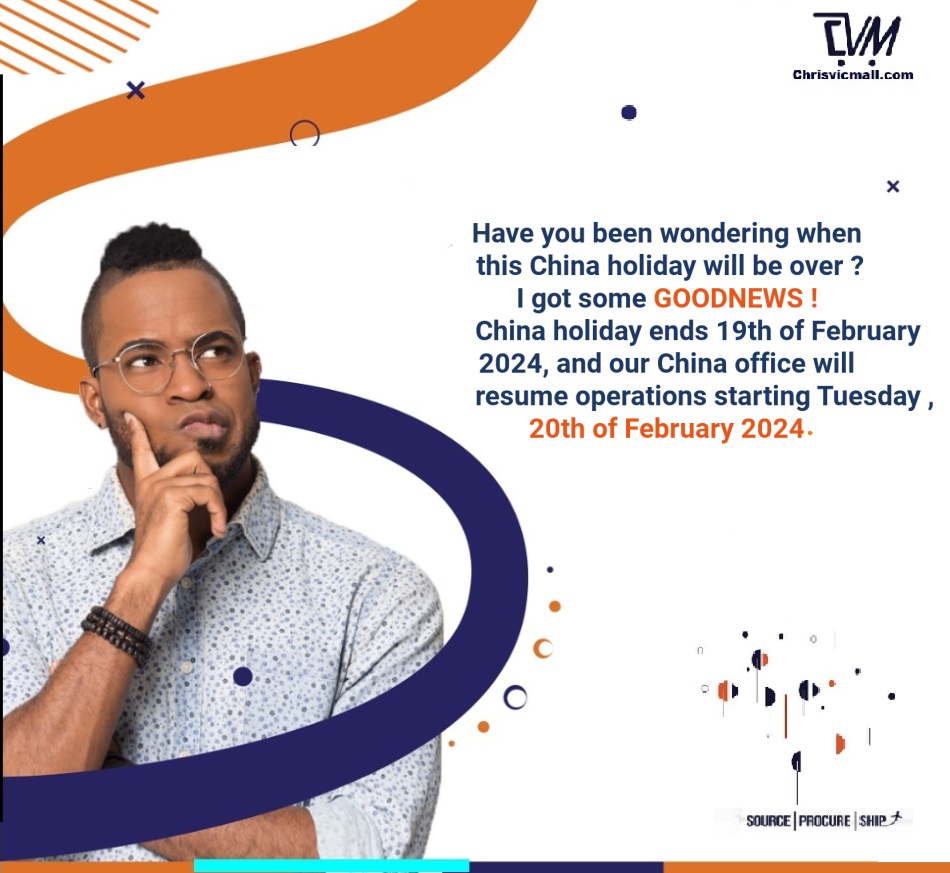 CVM
Chrisvicmall.com

Have you been wondering when this China holiday will be over ?
I got some GOODNEWS !
China holiday ends 19th of February 2024, and our China office will resume operations starting Tuesday , 20th of February 2024.

SOURCE | PROCURE | SHIP